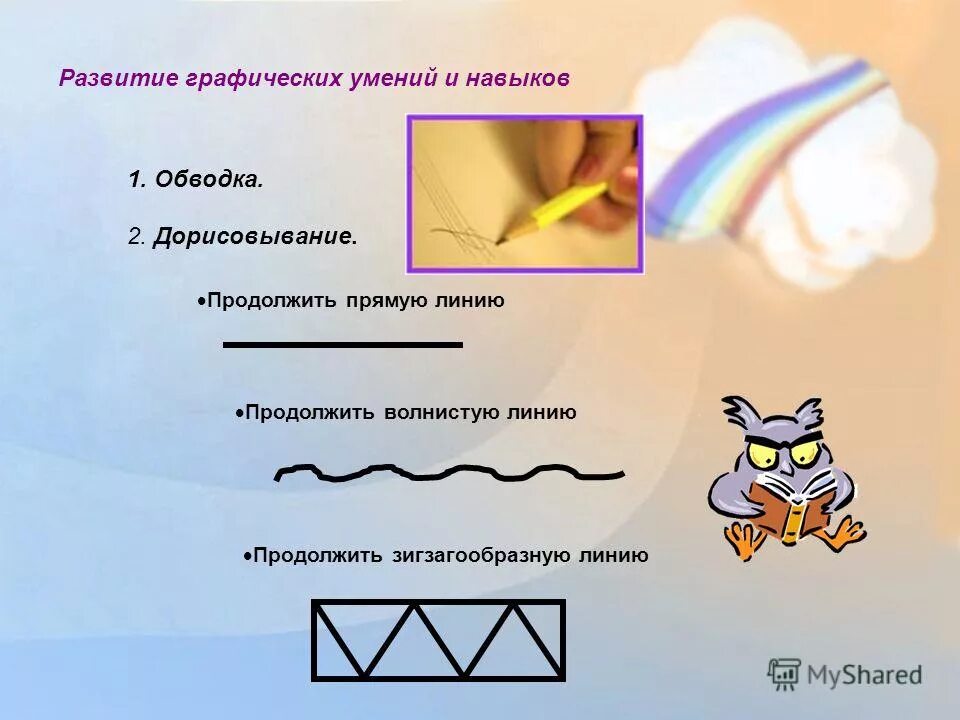 Развитие графических умений и навыков

1. Обводка.

2. Дорисовывание.

•Продолжить прямую линию

•Продолжить волнистую линию

•Продолжить зигзагообразную линию

MyShared